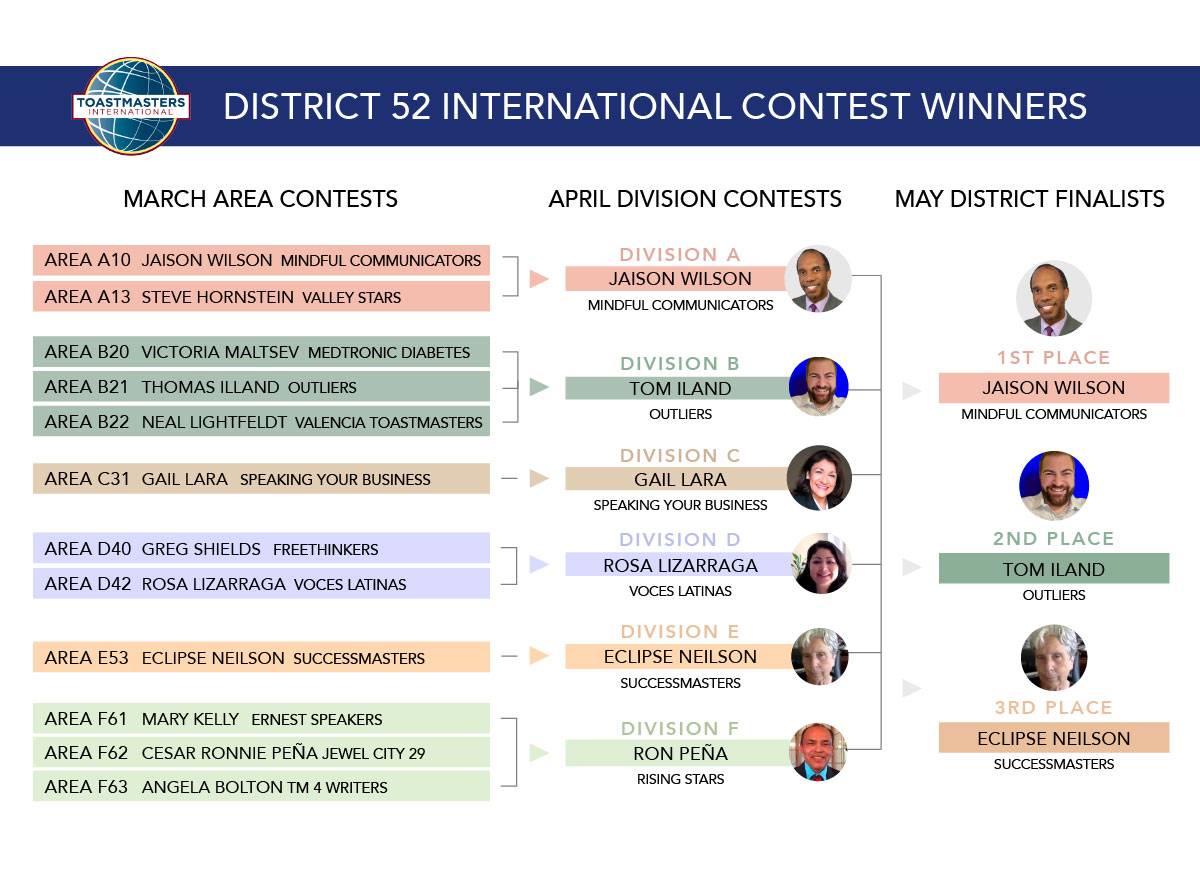 TOASTMASTERS INTERNATIONAL

DISTRICT 52 INTERNATIONAL CONTEST WINNERS

MARCH AREA CONTESTS

AREA A10 JAISON WILSON MINDFUL COMMUNICATORS
AREA A13 STEVE HORNSTEIN VALLEY STARS

AREA B20 VICTORIA MALTSEV MEDTRONIC DIABETES
AREA B21 THOMAS ILLAND OUTLIERS
AREA B22 NEAL LIGHTFELDT VALENCIA TOASTMASTERS

AREA C31 GAIL LARA SPEAKING YOUR BUSINESS

AREA D40 GREG SHIELDS FREETHINKERS
AREA D42 ROSA LIZARRAGA VOCES LATINAS

AREA E53 ECLIPSE NEILSON SUCCESSMASTERS

AREA F61 MARY KELLY ERNEST SPEAKERS
AREA F62 CESAR RONNIE PEÑA JEWEL CITY 29
AREA F63 ANGELA BOLTON TM 4 WRITERS

APRIL DIVISION CONTESTS

DIVISION A
JAISON WILSON
MINDFUL COMMUNICATORS

DIVISION B
TOM ILAND
OUTLIERS

DIVISION C
GAIL LARA
SPEAKING YOUR BUSINESS

DIVISION D
ROSA LIZARRAGA
VOCES LATINAS

DIVISION E
ECLIPSE NEILSON
SUCCESSMASTERS

DIVISION F
RON PEÑA
RISING STARS

MAY DISTRICT FINALISTS

1ST PLACE
JAISON WILSON
MINDFUL COMMUNICATORS

2ND PLACE
TOM ILAND
OUTLIERS

3RD PLACE
ECLIPSE NEILSON
SUCCESSMASTERS